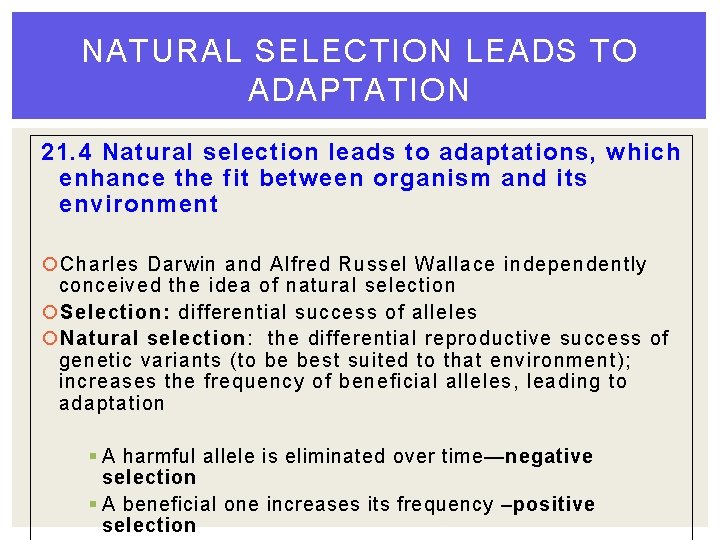 NATURAL SELECTION LEADS TO ADAPTATION

21.4 Natural selection leads to adaptations, which enhance the fit between organism and its environment

Charles Darwin and Alfred Russel Wallace independently conceived the idea of natural selection

Selection: differential success of alleles

Natural selection: the differential reproductive success of genetic variants (to be best suited to that environment); increases the frequency of beneficial alleles, leading to adaptation

A harmful allele is eliminated over time—negative selection

A beneficial one increases its frequency –positive selection